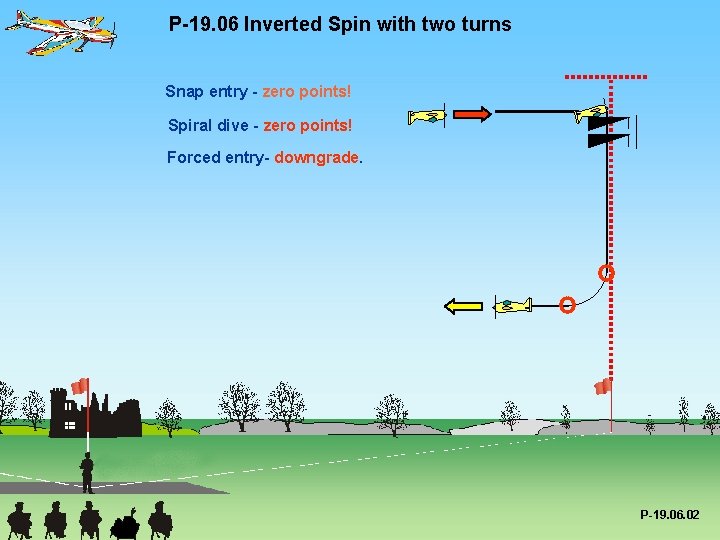 P-19.06 Inverted Spin with two turns

Snap entry - zero points!

Spiral dive - zero points!

Forced entry- downgrade.

P-19.06.02